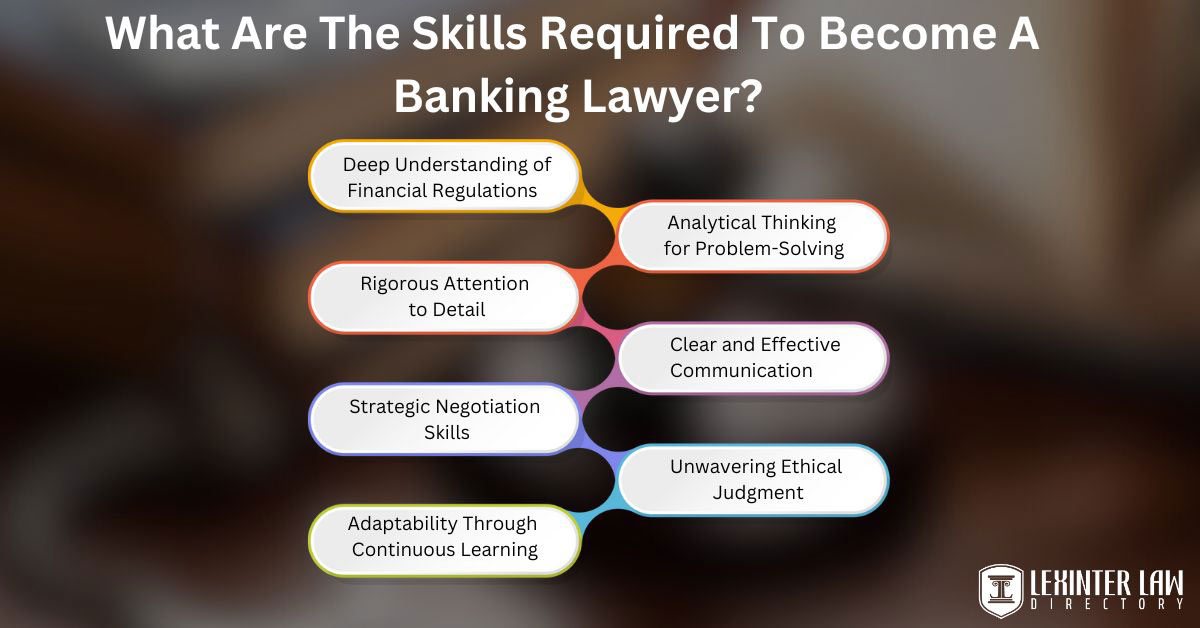 What Are The Skills Required To Become A Banking Lawyer?

Deep Understanding of Financial Regulations

Analytical Thinking for Problem-Solving

Rigorous Attention to Detail

Clear and Effective Communication

Strategic Negotiation Skills

Unwavering Ethical Judgment

Adaptability Through Continuous Learning

LEXINTER LAW DIRECTORY